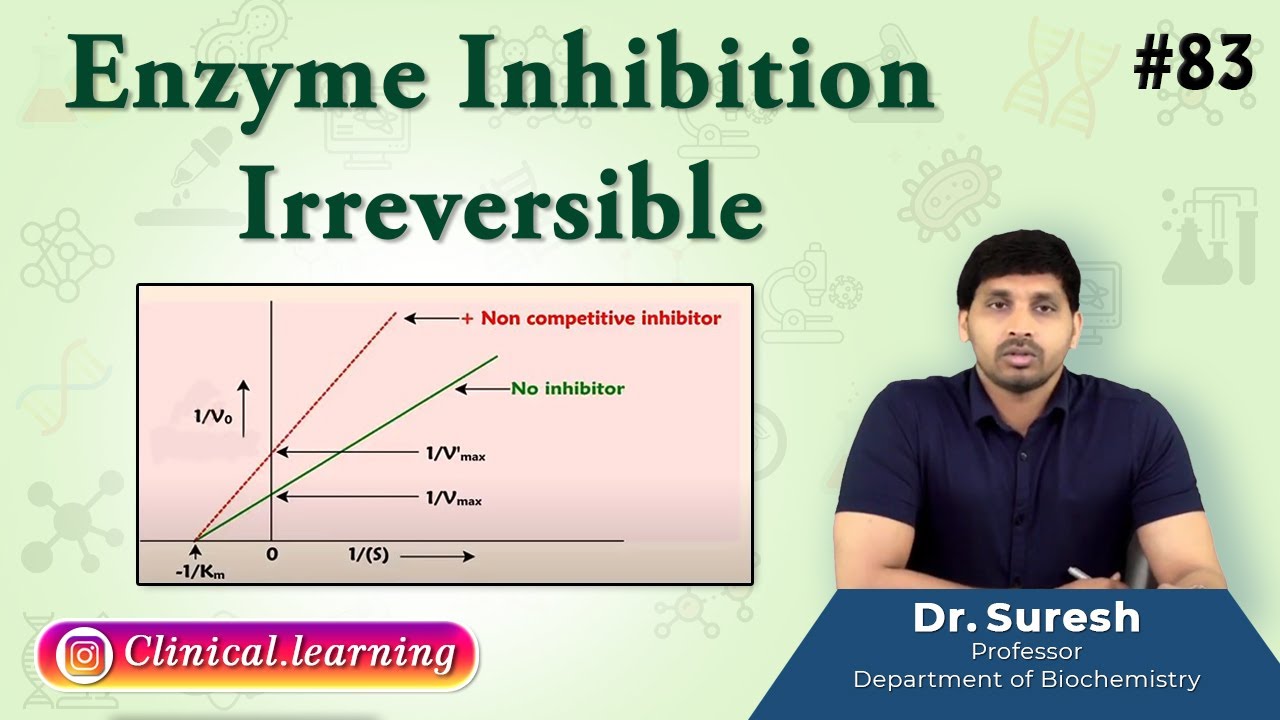 Enzyme Inhibition Irreversible

#83

+ Non competitive inhibitor

No inhibitor

$1/V_0$

$1/V'_{max}$

$1/V_{max}$

$-1/K_m$

0

1/(S)

Clinical.learning

Dr. Suresh
Professor
Department of Biochemistry